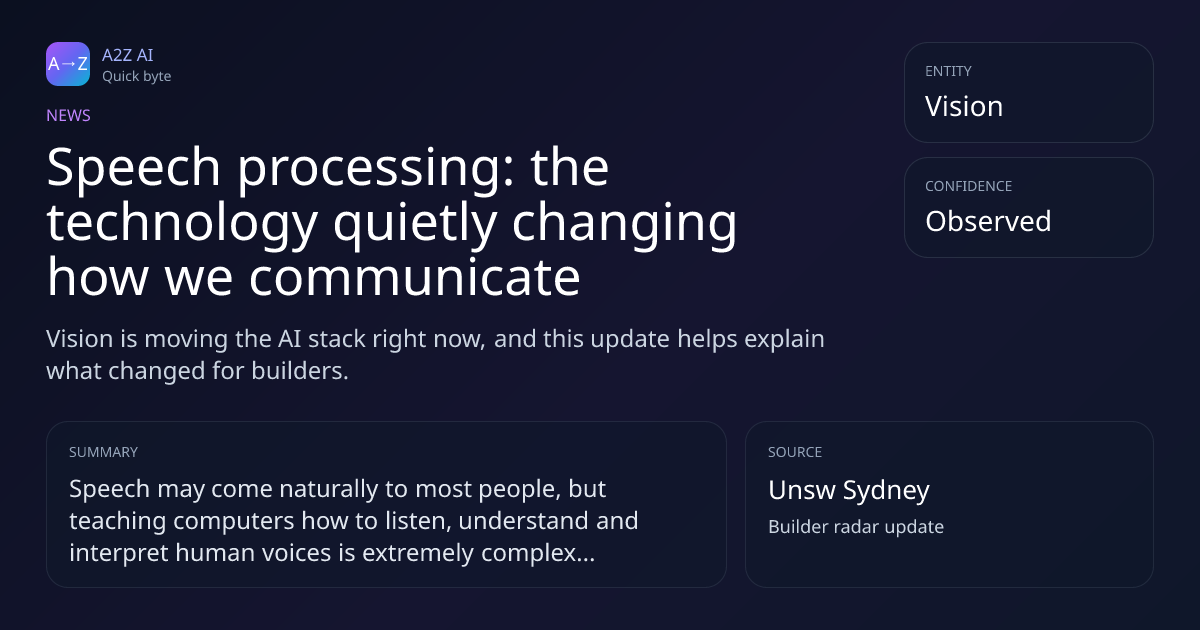 A→Z

A2Z AI
Quick byte

NEWS

Speech processing: the technology quietly changing how we communicate

Vision is moving the AI stack right now, and this update helps explain what changed for builders.

ENTITY
Vision

CONFIDENCE
Observed

SUMMARY
Speech may come naturally to most people, but teaching computers how to listen, understand and interpret human voices is extremely complex...

SOURCE
Unsw Sydney
Builder radar update